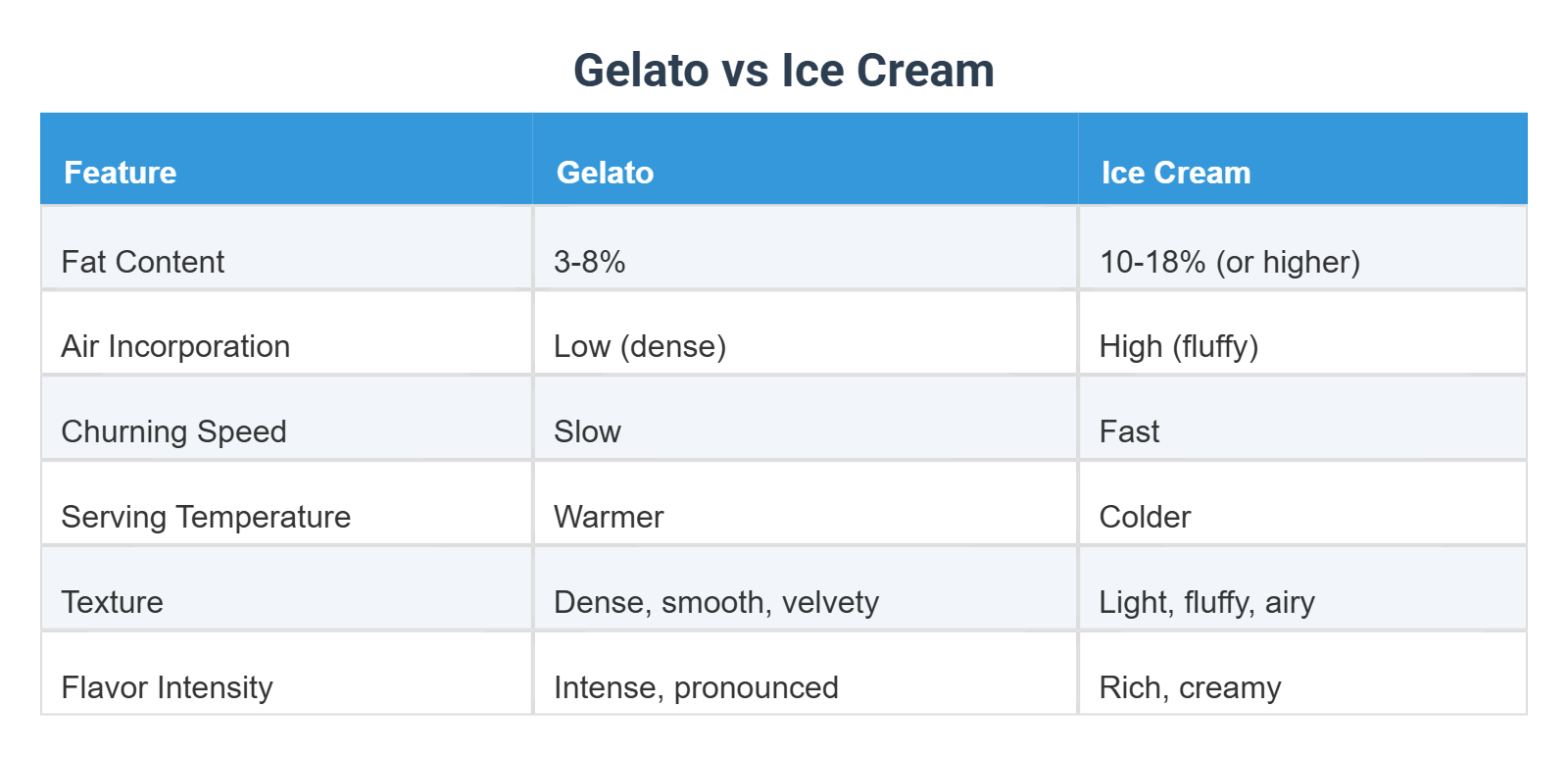 Gelato vs Ice Cream

| Feature | Gelato | Ice Cream |
|---|---|---|
| Fat Content | 3-8% | 10-18% (or higher) |
| Air Incorporation | Low (dense) | High (fluffy) |
| Churning Speed | Slow | Fast |
| Serving Temperature | Warmer | Colder |
| Texture | Dense, smooth, velvety | Light, fluffy, airy |
| Flavor Intensity | Intense, pronounced | Rich, creamy |